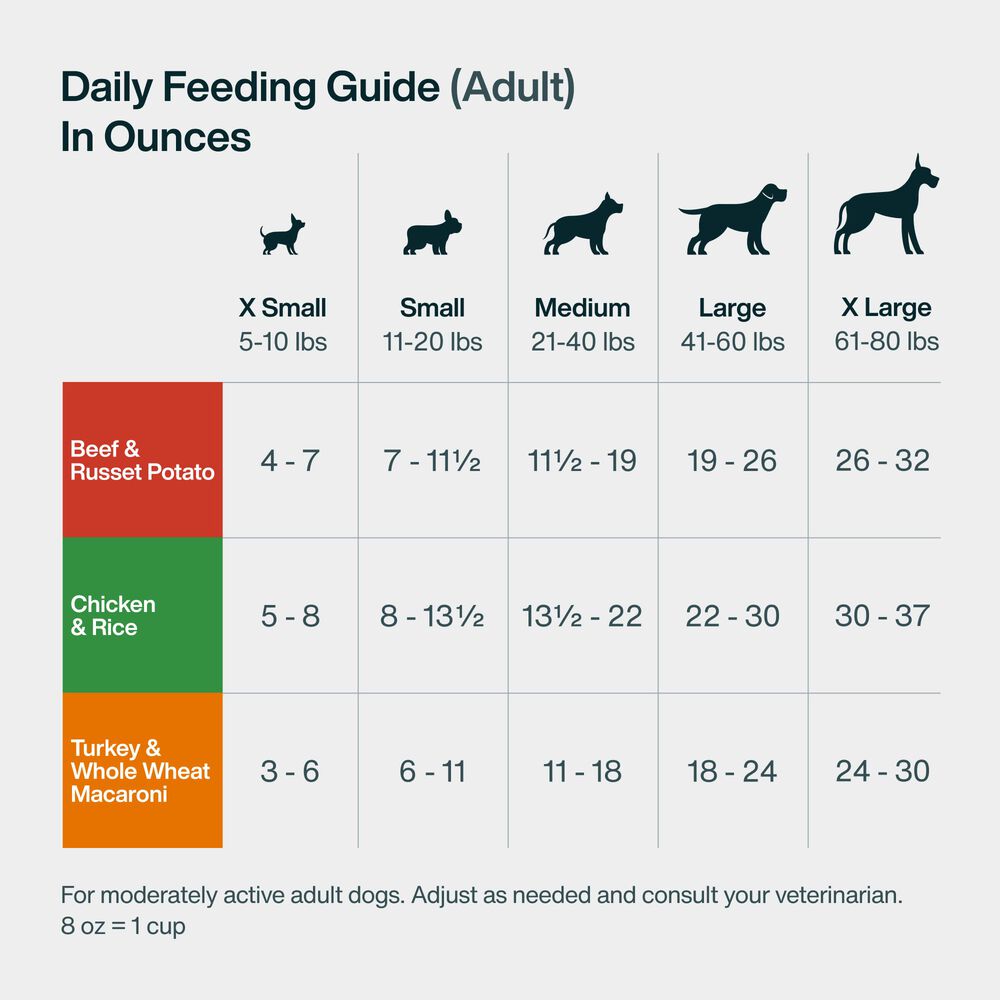 Daily Feeding Guide (Adult)
In Ounces

| | X Small 5-10 lbs | Small 11-20 lbs | Medium 21-40 lbs | Large 41-60 lbs | X Large 61-80 lbs |
|---|---|---|---|---|---|
| Beef & Russet Potato | 4 - 7 | 7 - 11½ | 11½ - 19 | 19 - 26 | 26 - 32 |
| Chicken & Rice | 5 - 8 | 8 - 13½ | 13½ - 22 | 22 - 30 | 30 - 37 |
| Turkey & Whole Wheat Macaroni | 3 - 6 | 6 - 11 | 11 - 18 | 18 - 24 | 24 - 30 |

For moderately active adult dogs. Adjust as needed and consult your veterinarian.
8 oz = 1 cup